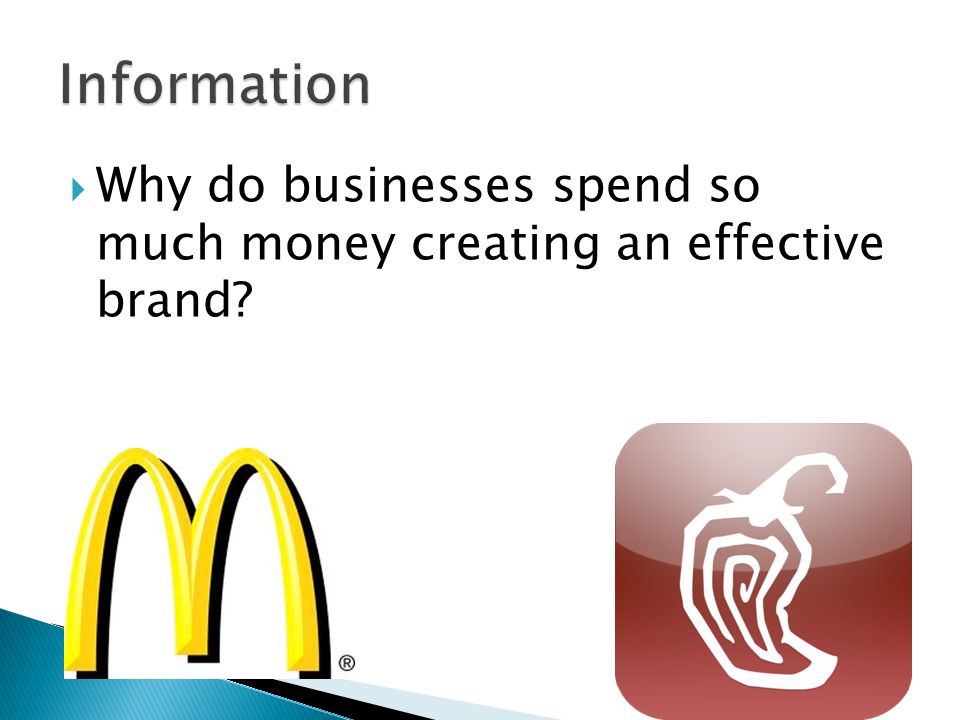 Information

Why do businesses spend so much money creating an effective brand?

®